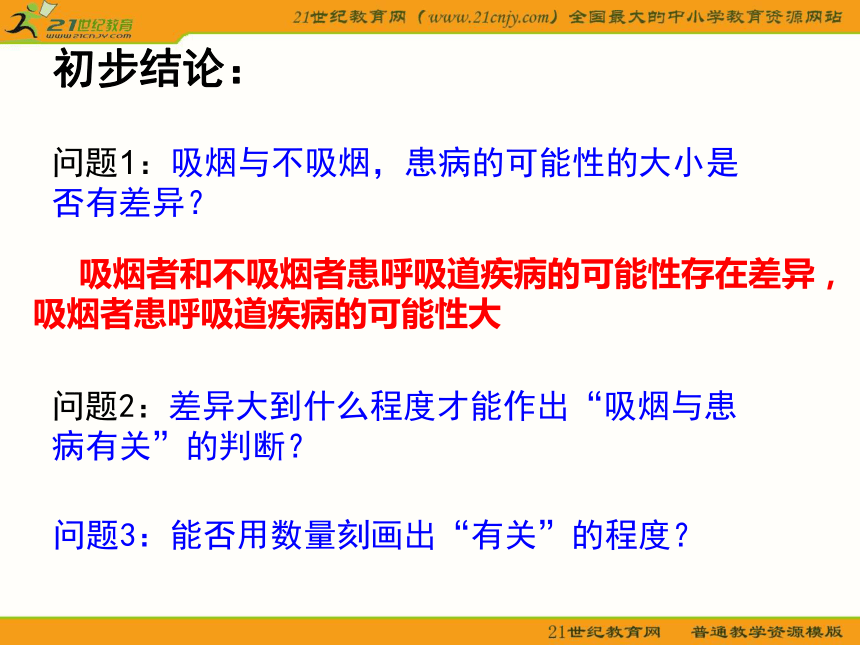 21世纪教育
www.21cnjy.com

21世纪教育网（www.21cnjy.com）全国最大的中小学教育资源网站

初步结论：

问题1：吸烟与不吸烟，患病的可能性的大小是否有差异？

吸烟者和不吸烟者患呼吸道疾病的可能性存在差异，吸烟者患呼吸道疾病的可能性大

问题2：差异大到什么程度才能作出“吸烟与患病有关”的判断？

问题3：能否用数量刻画出“有关”的程度？

21世纪教育网　普通教学资源模版